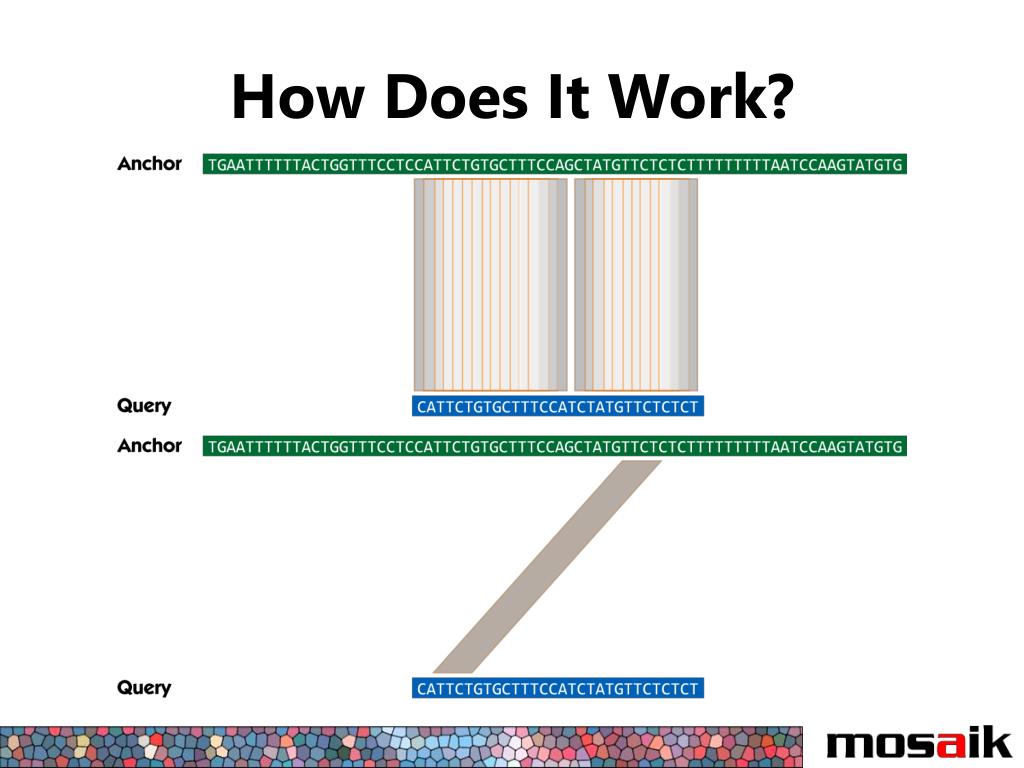 How Does It Work?

Anchor TGAATTTTTTACTGGTTTCCTCCATTCTGTGCTTTCCAGCTATGTTCTCTCTTTTTTTTTAATCCAAGTATGTG

Query CATTCTGTGCTTTCCATCTATGTTCTCTCT

Anchor TGAATTTTTTACTGGTTTCCTCCATTCTGTGCTTTCCAGCTATGTTCTCTCTTTTTTTTTAATCCAAGTATGTG

Query CATTCTGTGCTTTCCATCTATGTTCTCTCT

mosaik